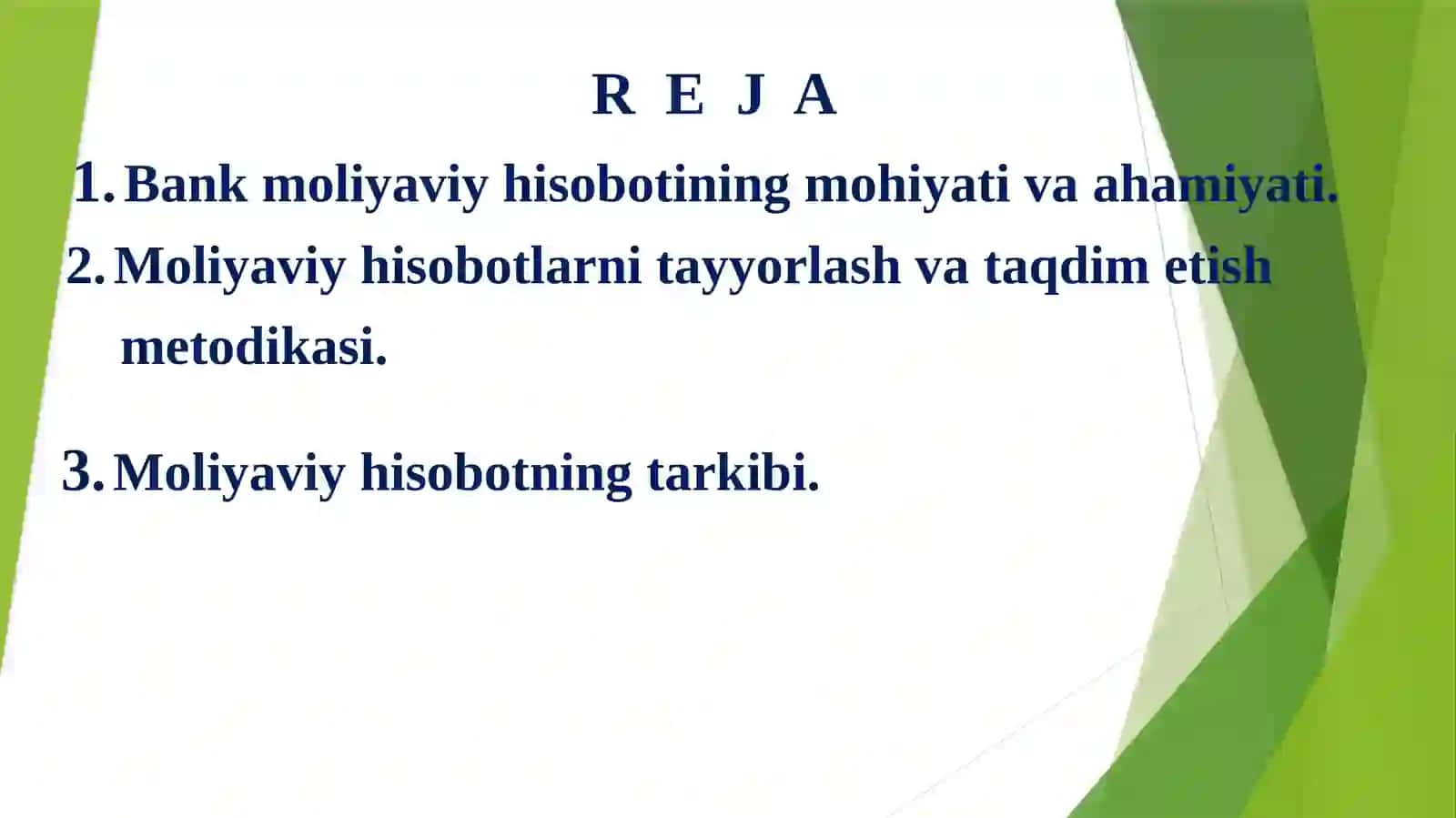 R E J A

1. Bank moliyaviy hisobotining mohiyati va ahamiyati.

2. Moliyaviy hisobotlarni tayyorlash va taqdim etish metodikasi.

3. Moliyaviy hisobotning tarkibi.